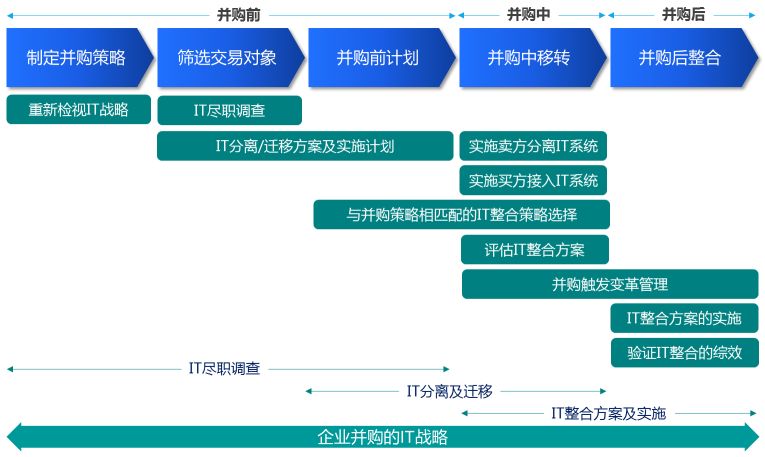 并购前
并购中
并购后

制定并购策略
筛选交易对象
并购前计划
并购中移转
并购后整合

重新检视IT战略
IT尽职调查
IT分离/迁移方案及实施计划
实施卖方分离IT系统
实施买方接入IT系统
与并购策略相匹配的IT整合策略选择
评估IT整合方案
并购触发变革管理
IT整合方案的实施
验证IT整合的综效

IT尽职调查
IT分离及迁移
IT整合方案及实施
企业并购的IT战略